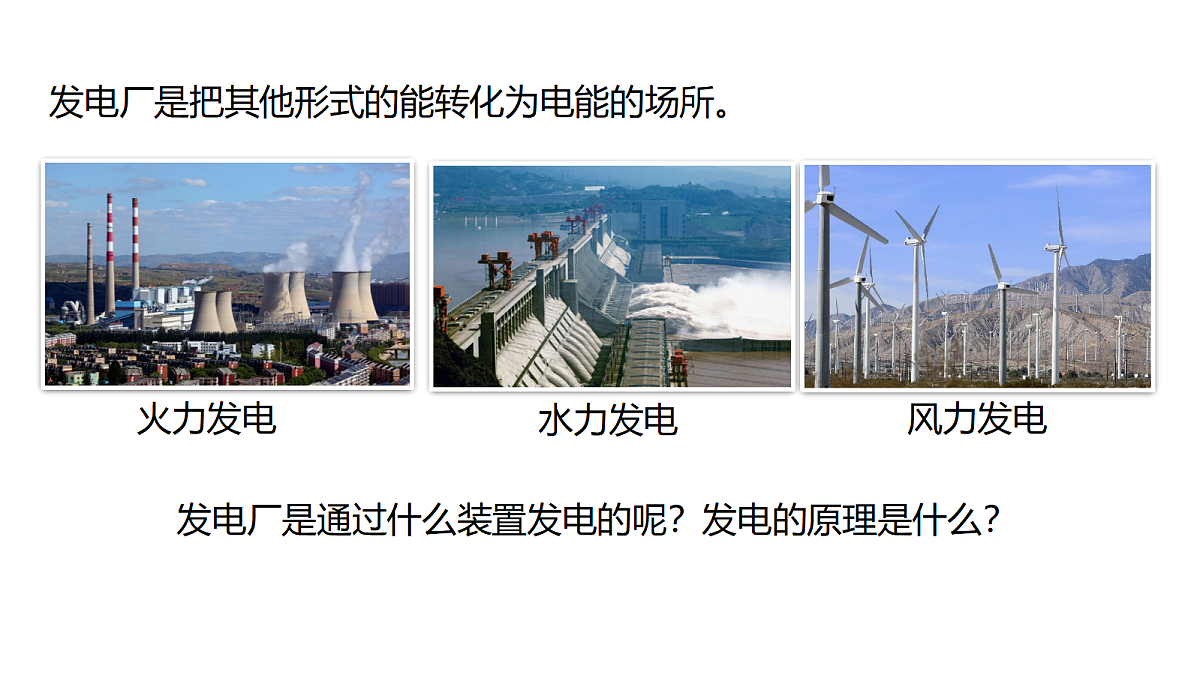 发电厂是把其他形式的能转化为电能的场所。

火力发电

水力发电

风力发电

发电厂是通过什么装置发电的呢？发电的原理是什么？